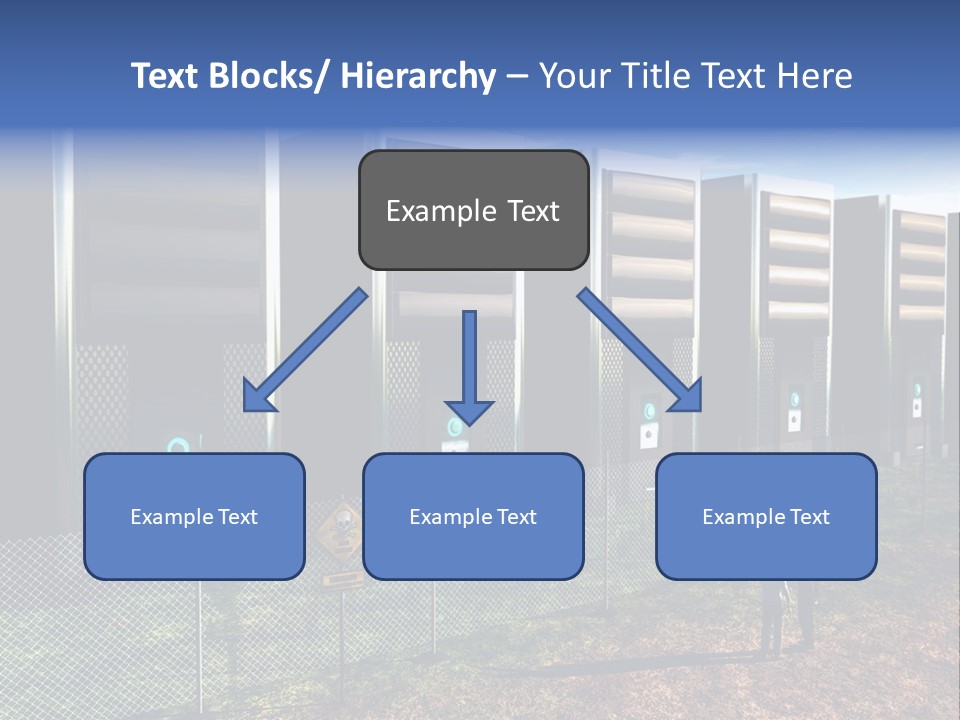 Text Blocks/ Hierarchy – Your Title Text Here

Example Text

Example Text

Example Text

Example Text